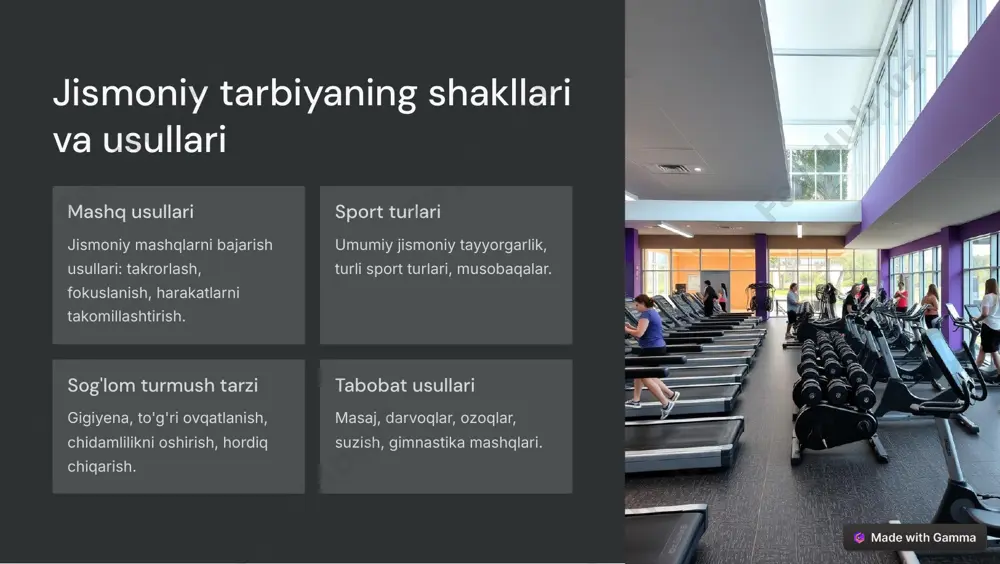 Jismoniy tarbiyaning shakllari va usullari

Mashq usullari

Jismoniy mashqlarni bajarish usullari: takrorlash, fokuslanish, harakatlarni takomillashtirish.

Sport turlari

Umumiy jismoniy tayyorgarlik, turli sport turlari, musobaqalar.

Sog'lom turmush tarzi

Gigiyena, to'g'ri ovqatlanish, chidamlilikni oshirish, hordiq chiqarish.

Tabobat usullari

Masaj, darvoqlar, ozoqlar, suzish, gimnastika mashqlari.

Made with Gamma